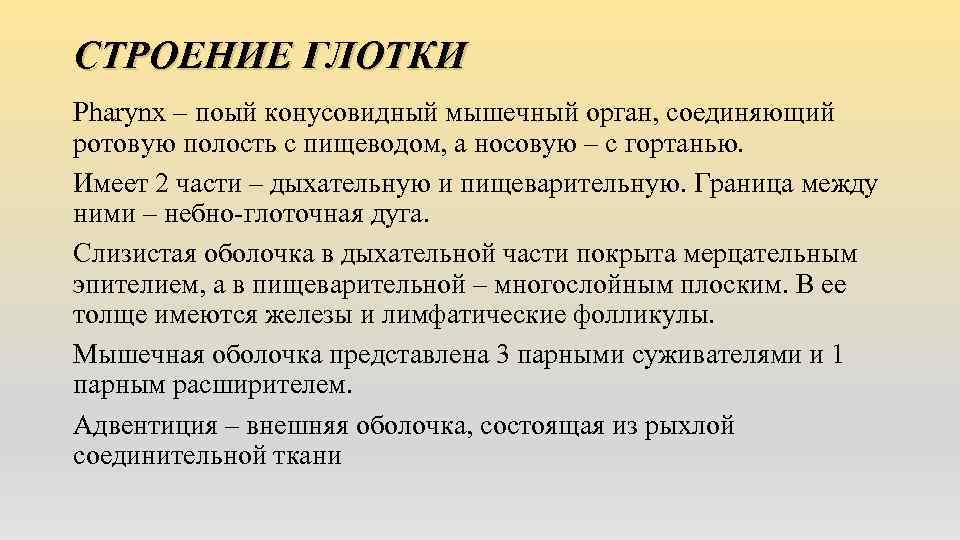 СТРОЕНИЕ ГЛОТКИ

Pharynx – поый конусовидный мышечный орган, соединяющий ротовую полость с пищеводом, а носовую – с гортанью.

Имеет 2 части – дыхательную и пищеварительную. Граница между ними – небно-глоточная дуга.

Слизистая оболочка в дыхательной части покрыта мерцательным эпителием, а в пищеварительной – многослойным плоским. В ее толще имеются железы и лимфатические фолликулы.

Мышечная оболочка представлена 3 парными суживателями и 1 парным расширителем.

Адвентиция – внешняя оболочка, состоящая из рыхлой соединительной ткани